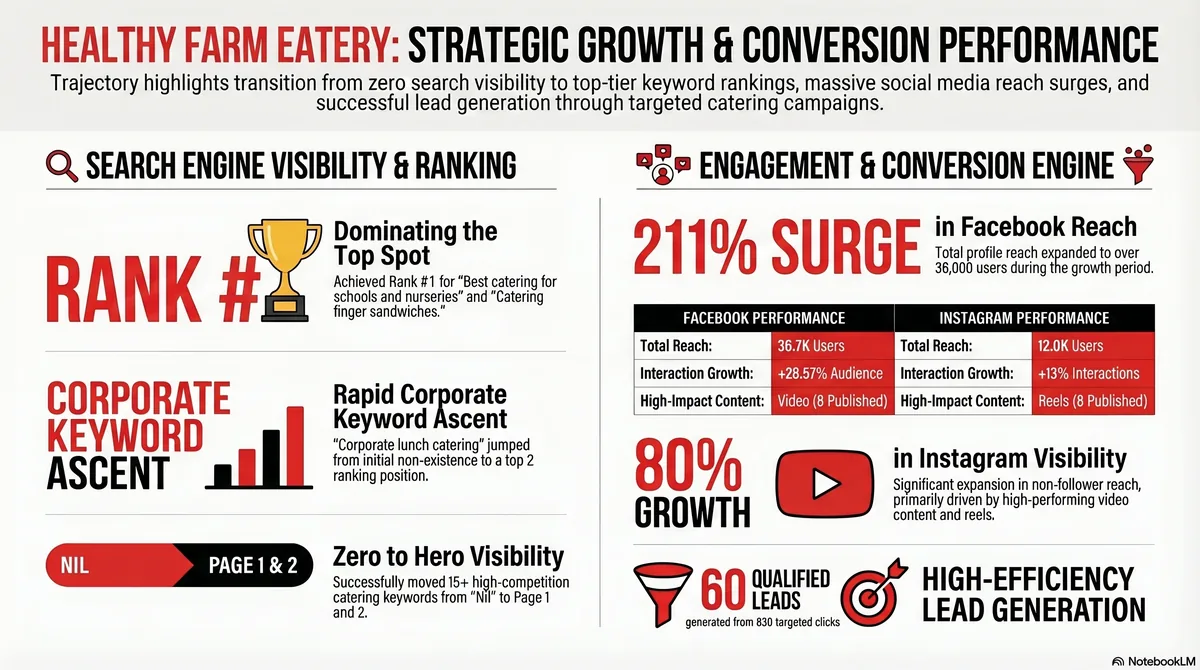 HEALTHY FARM EATERY: STRATEGIC GROWTH & CONVERSION PERFORMANCE

Trajectory highlights transition from zero search visibility to top-tier keyword rankings, massive social media reach surges, and successful lead generation through targeted catering campaigns.

SEARCH ENGINE VISIBILITY & RANKING

RANK #

Dominating the Top Spot

Achieved Rank #1 for "Best catering for schools and nurseries" and "Catering finger sandwiches."

CORPORATE KEYWORD ASCENT

Rapid Corporate Keyword Ascent

"Corporate lunch catering" jumped from initial non-existence to a top 2 ranking position.

NIL

PAGE 1 & 2

Zero to Hero Visibility

Successfully moved 15+ high-competition catering keywords from "Nil" to Page 1 and 2.

ENGAGEMENT & CONVERSION ENGINE

211% SURGE

in Facebook Reach

Total profile reach expanded to over 36,000 users during the growth period.

| FACEBOOK PERFORMANCE | | INSTAGRAM PERFORMANCE | |
|---|---|---|---|
| Total Reach: | 36.7K Users | Total Reach: | 12.0K Users |
| Interaction Growth: | +28.57% Audience | Interaction Growth: | +13% Interactions |
| High-Impact Content: | Video (8 Published) | High-Impact Content: | Reels (8 Published) |

80% GROWTH

in Instagram Visibility

Significant expansion in non-follower reach, primarily driven by high-performing video content and reels.

60 QUALIFIED LEADS

generated from 830 targeted clicks

HIGH-EFFICIENCY LEAD GENERATION

NotebookLM